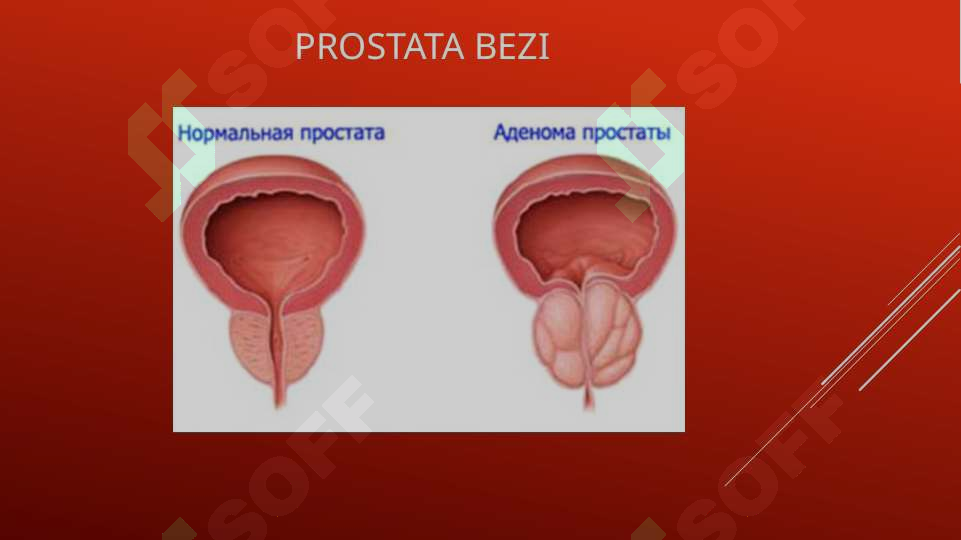 PROSTATA BEZI

Нормальная простата

Аденома простаты

SOFF